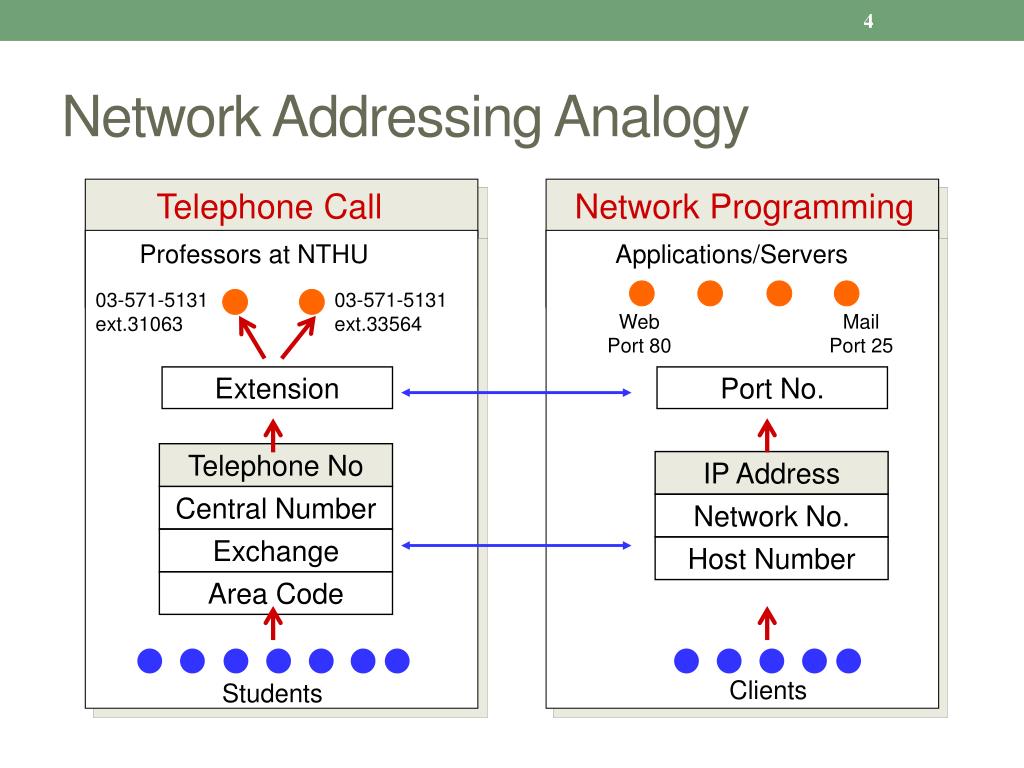 4

Network Addressing Analogy

Telephone Call

Professors at NTHU

03-571-5131
ext.31063

03-571-5131
ext.33564

Extension

Telephone No

Central Number

Exchange

Area Code

Students

Network Programming

Applications/Servers

Web
Port 80

Mail
Port 25

Port No.

IP Address

Network No.

Host Number

Clients